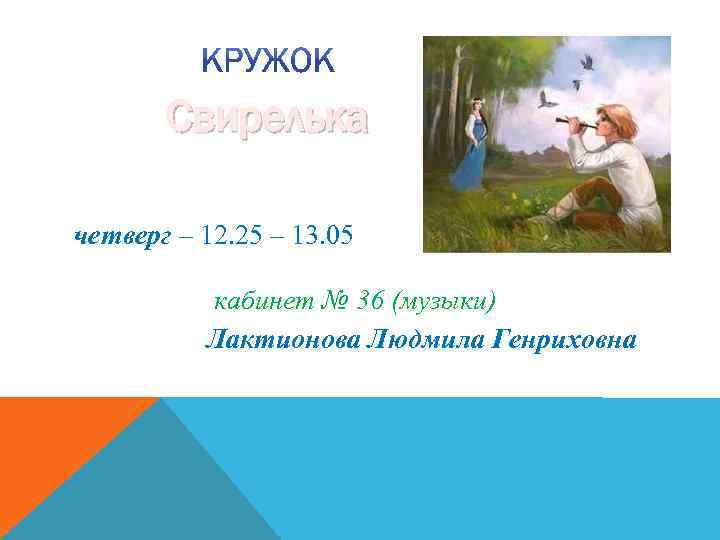 КРУЖОК

Свирелька

четверг – 12.25 – 13.05

кабинет № 36 (музыки)

Лактионова Людмила Генриховна